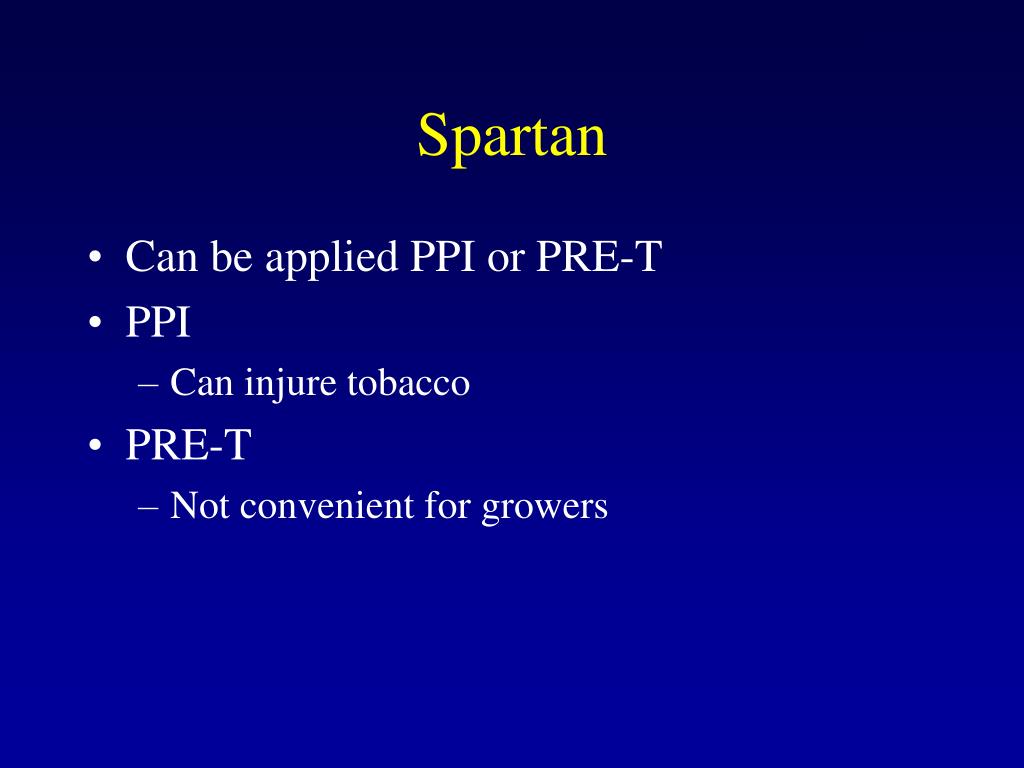 Spartan

• Can be applied PPI or PRE-T
• PPI
– Can injure tobacco
• PRE-T
– Not convenient for growers